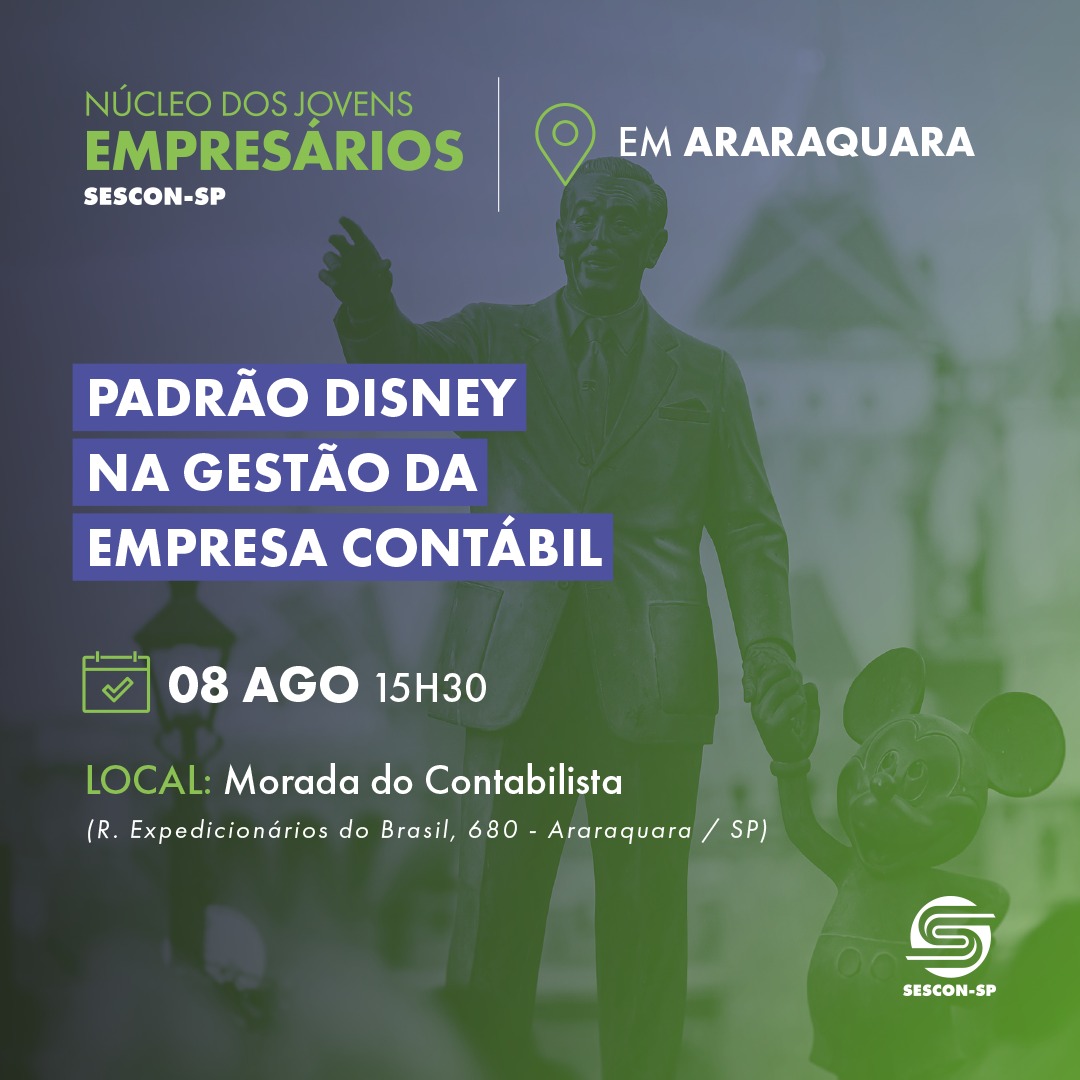 NÚCLEO DOS JOVENS
EMPRESÁRIOS
SESCON-SP

EM ARARAQUARA

PADRÃO DISNEY
NA GESTÃO DA
EMPRESA CONTÁBIL

08 AGO 15H30

LOCAL: Morada do Contabilista
(R. Expedicionários do Brasil, 680 - Araraquara / SP)

SESCON-SP